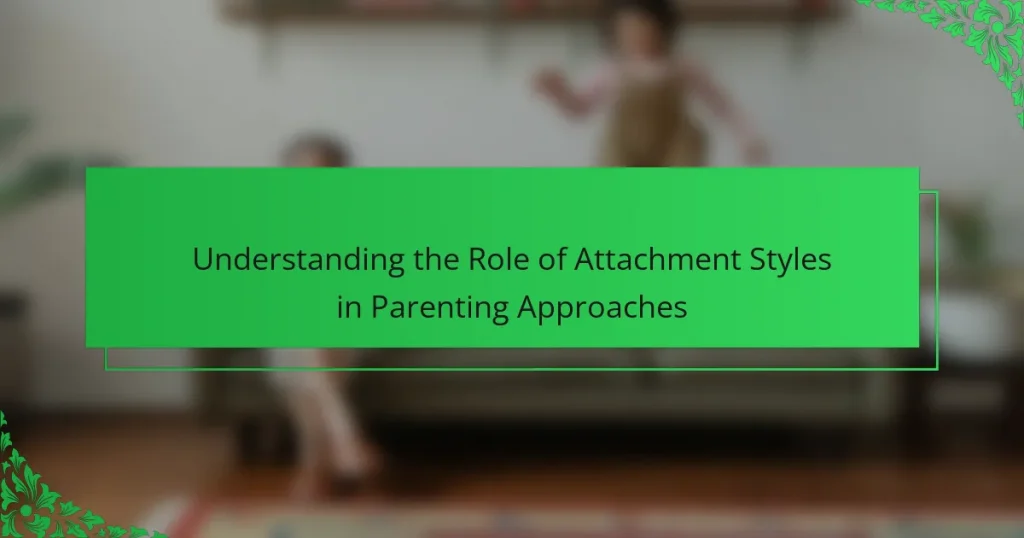 Understanding the Role of Attachment Styles in Parenting Approaches